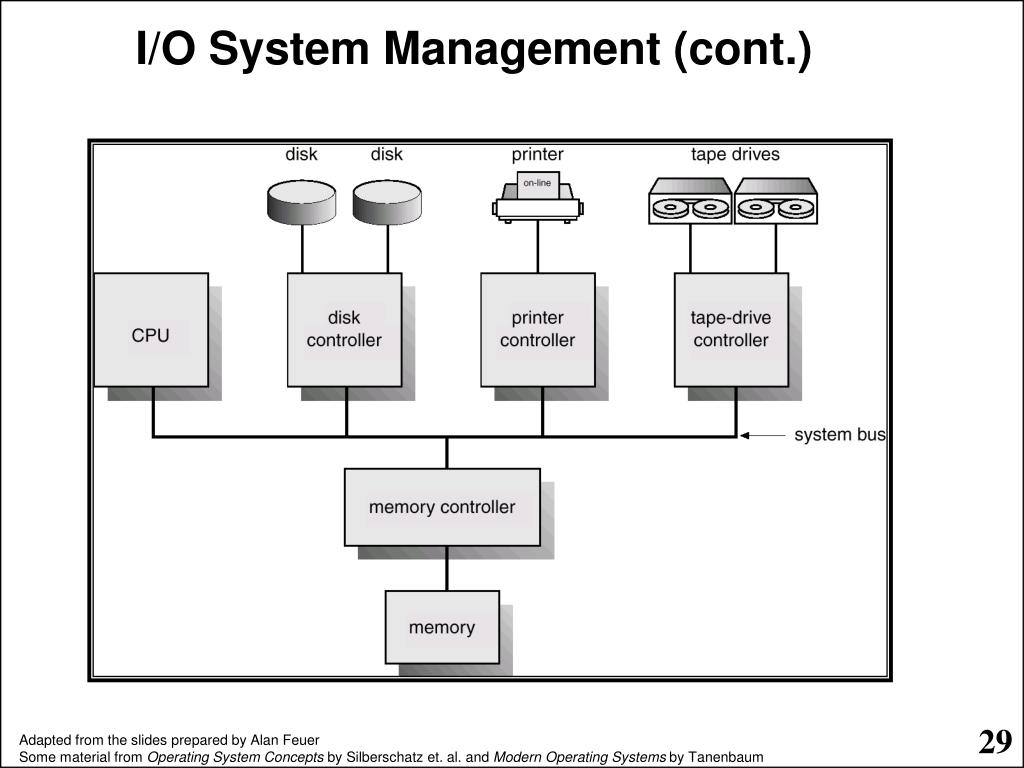 I/O System Management (cont.)

disk
disk
printer
on-line
tape drives

CPU
disk controller
printer controller
tape-drive controller

system bus

memory controller

memory

Adapted from the slides prepared by Alan Feuer
Some material from Operating System Concepts by Silberschatz et. al. and Modern Operating Systems by Tanenbaum

29